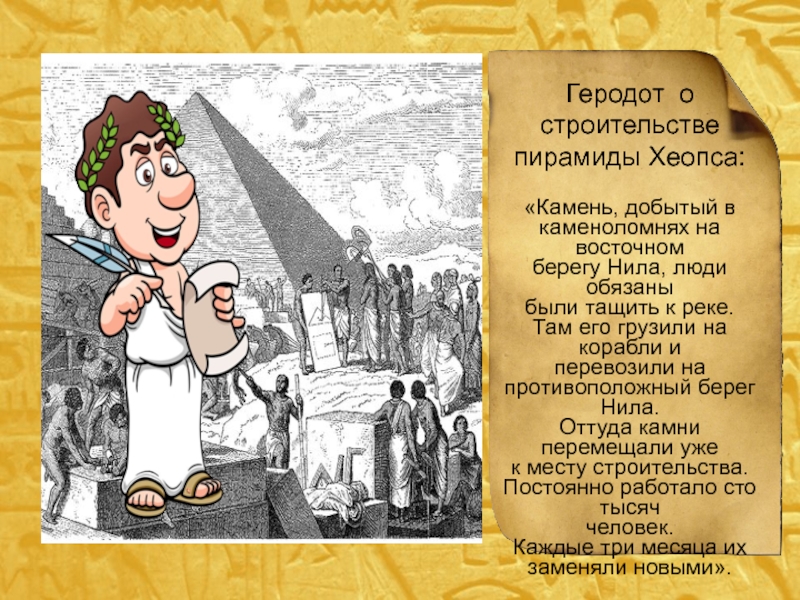 Геродот о строительстве пирамиды Хеопса:

«Камень, добытый в каменоломнях на восточном берегу Нила, люди обязаны были тащить к реке. Там его грузили на корабли и перевозили на противоположный берег Нила. Оттуда камни перемещали уже к месту строительства. Постоянно работало сто тысяч человек. Каждые три месяца их заменяли новыми».